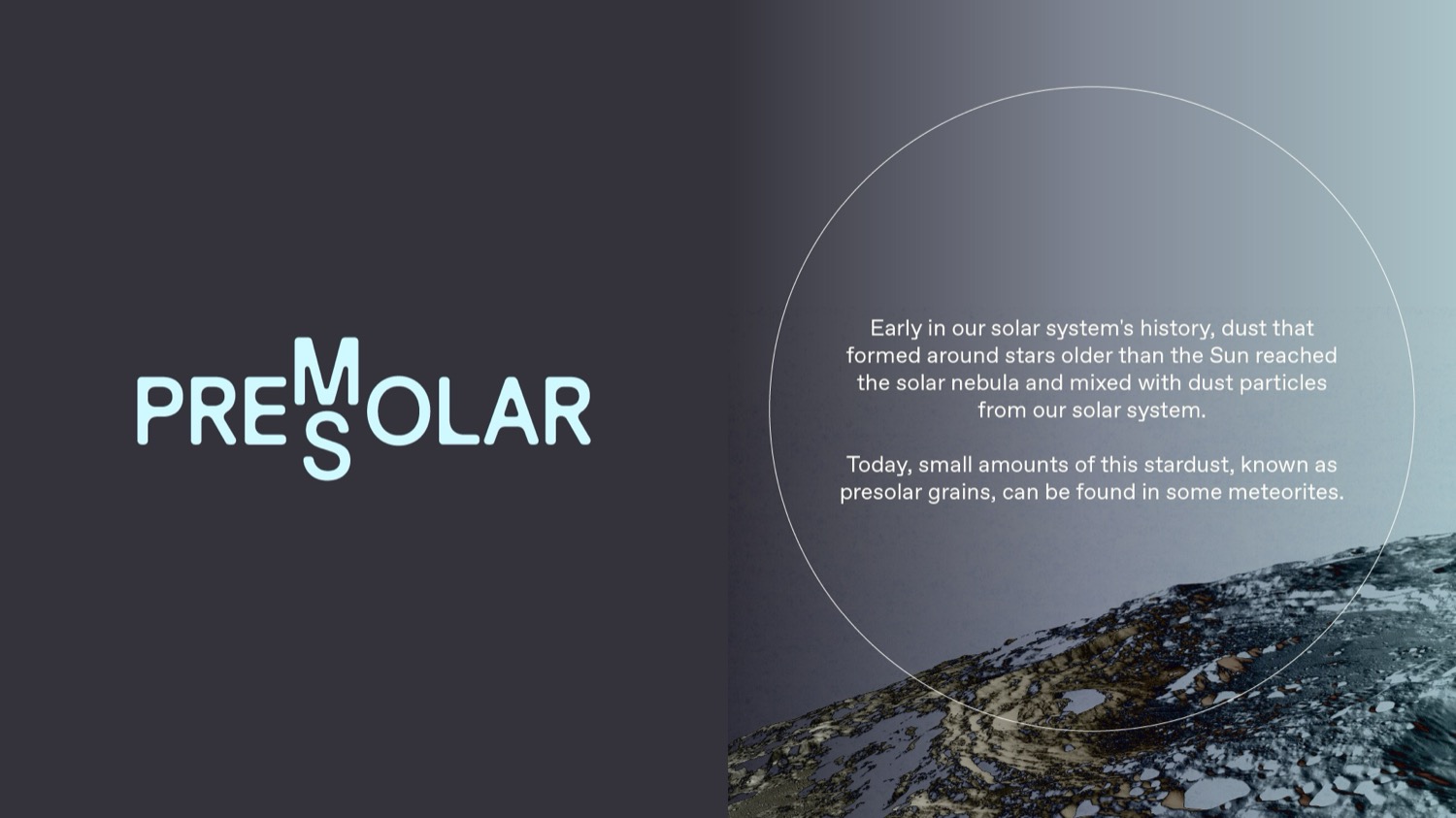 PREMSOLAR

Early in our solar system's history, dust that formed around stars older than the Sun reached the solar nebula and mixed with dust particles from our solar system.

Today, small amounts of this stardust, known as presolar grains, can be found in some meteorites.